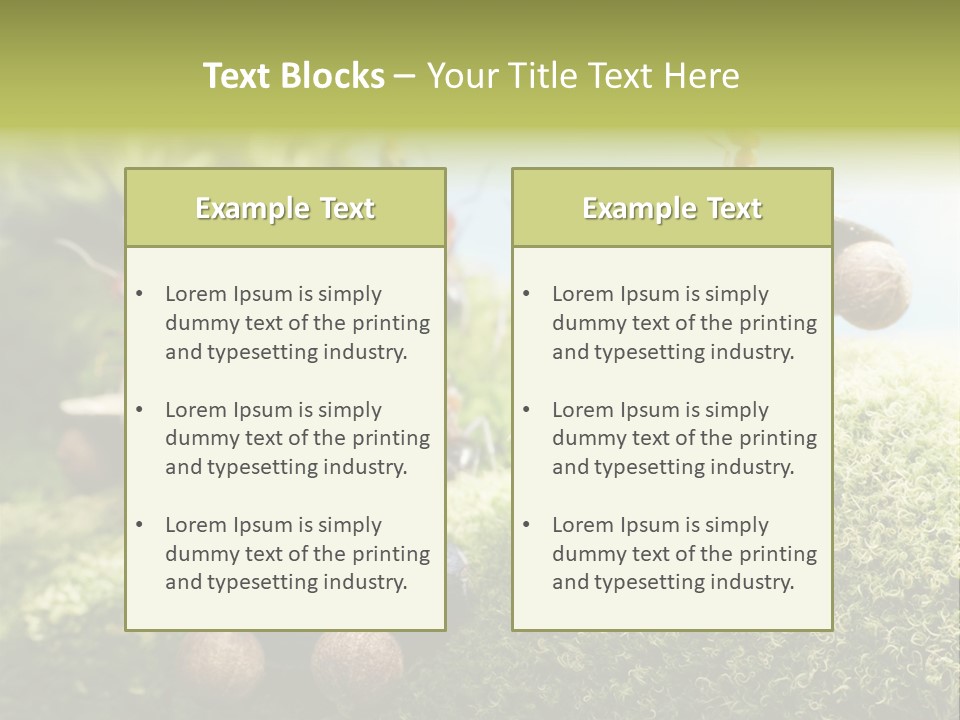 Text Blocks – Your Title Text Here

Example Text

• Lorem Ipsum is simply dummy text of the printing and typesetting industry.

• Lorem Ipsum is simply dummy text of the printing and typesetting industry.

• Lorem Ipsum is simply dummy text of the printing and typesetting industry.

Example Text

• Lorem Ipsum is simply dummy text of the printing and typesetting industry.

• Lorem Ipsum is simply dummy text of the printing and typesetting industry.

• Lorem Ipsum is simply dummy text of the printing and typesetting industry.